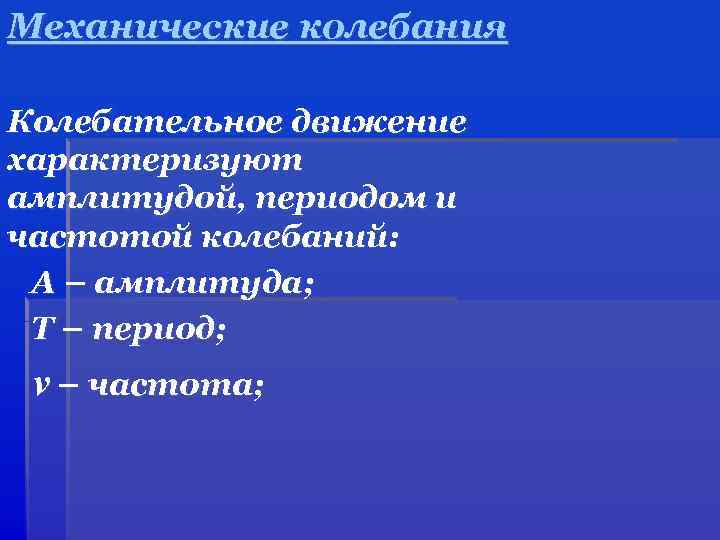 Механические колебания

Колебательное движение характеризуют амплитудой, периодом и частотой колебаний:

А – амплитуда;

Т – период;

ν – частота;